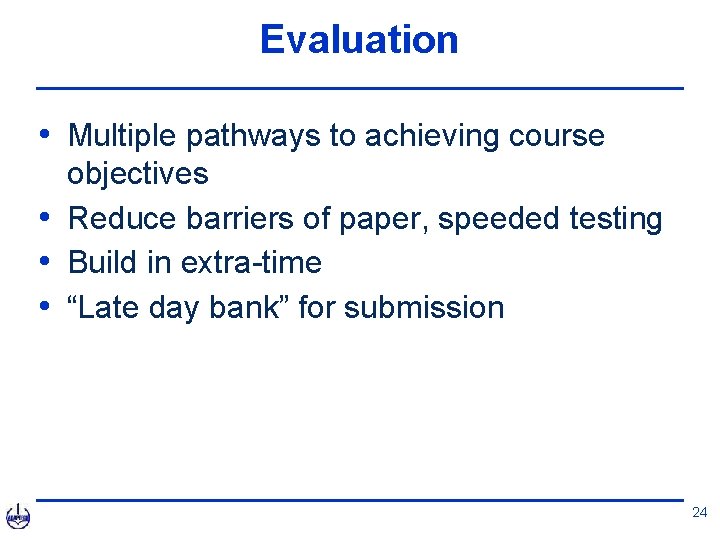 Evaluation

• Multiple pathways to achieving course objectives
• Reduce barriers of paper, speeded testing
• Build in extra-time
• “Late day bank” for submission

24